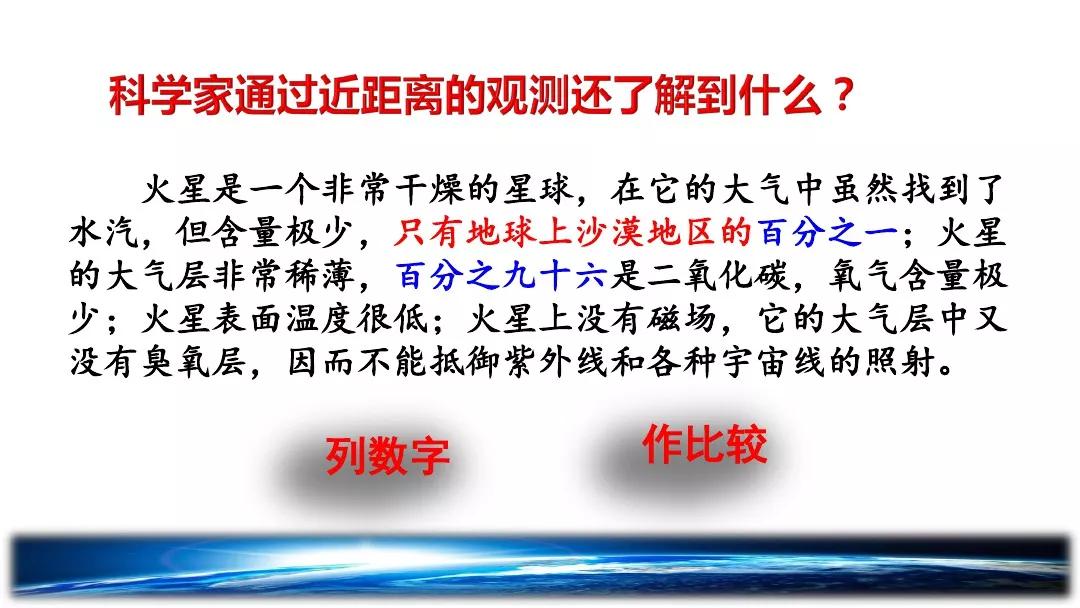 科学家通过近距离的观测还了解到什么？

火星是一个非常干燥的星球，在它的大气中虽然找到了水汽，但含量极少，只有地球上沙漠地区的百分之一；火星的大气层非常稀薄，百分之九十六是二氧化碳，氧气含量极少；火星表面温度很低；火星上没有磁场，它的大气层中又没有臭氧层，因而不能抵御紫外线和各种宇宙线的照射。

列数字

作比较